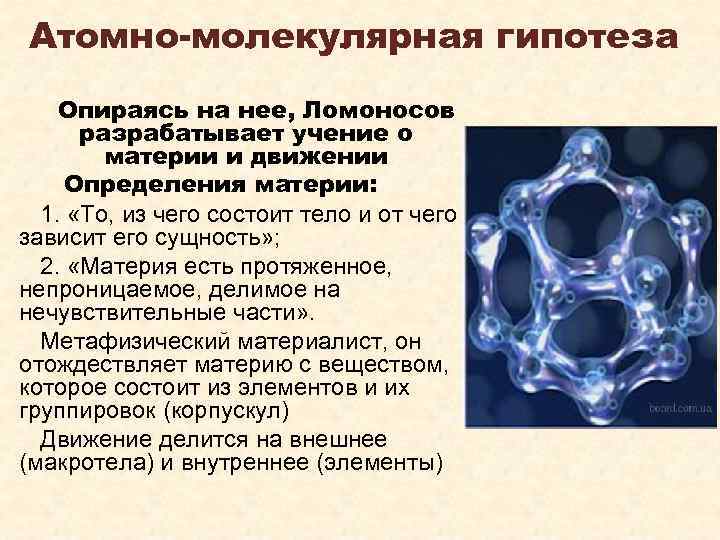 Атомно-молекулярная гипотеза

Опираясь на нее, Ломоносов разрабатывает учение о материи и движении

Определения материи:

1. «То, из чего состоит тело и от чего зависит его сущность»;

2. «Материя есть протяженное, непроницаемое, делимое на нечувствительные части».

Метафизический материалист, он отождествляет материю с веществом, которое состоит из элементов и их группировок (корпускул)

Движение делится на внешнее (макротела) и внутреннее (элементы)

board.com.ua